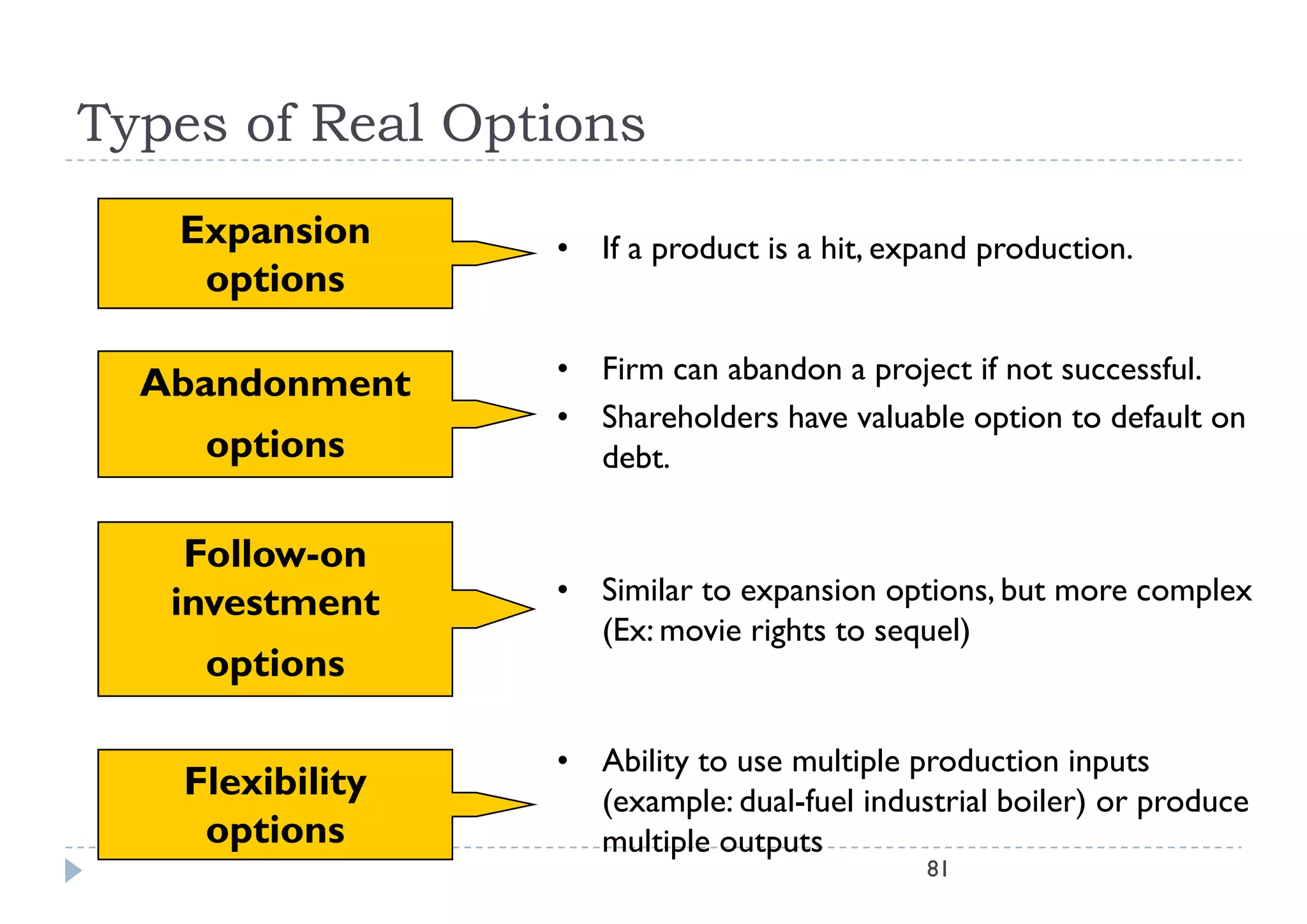 Types of Real Options

Expansion options

• If a product is a hit, expand production.

Abandonment options

• Firm can abandon a project if not successful.
• Shareholders have valuable option to default on debt.

Follow-on investment options

• Similar to expansion options, but more complex (Ex: movie rights to sequel)

Flexibility options

• Ability to use multiple production inputs (example: dual-fuel industrial boiler) or produce multiple outputs

81